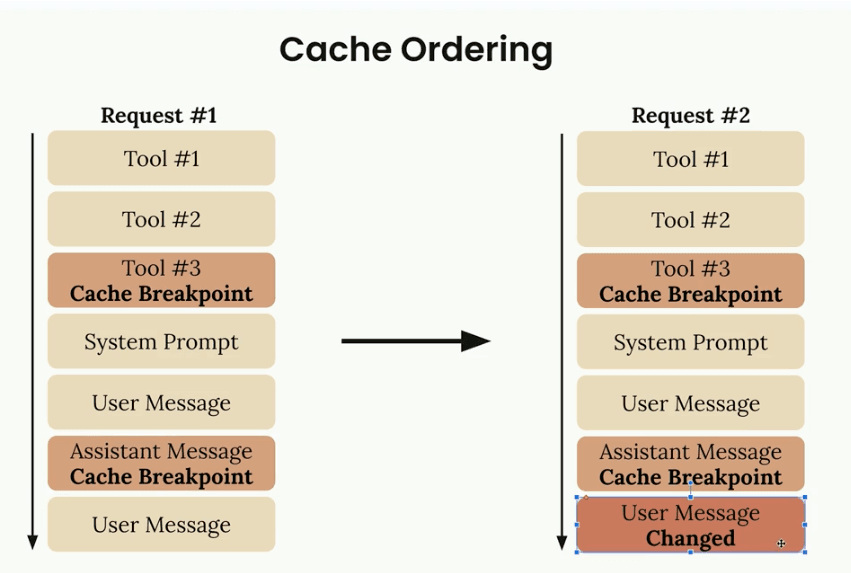 Cache Ordering

Request #1

Tool #1

Tool #2

Tool #3
Cache Breakpoint

System Prompt

User Message

Assistant Message
Cache Breakpoint

User Message

Request #2

Tool #1

Tool #2

Tool #3
Cache Breakpoint

System Prompt

User Message

Assistant Message
Cache Breakpoint

User Message
Changed